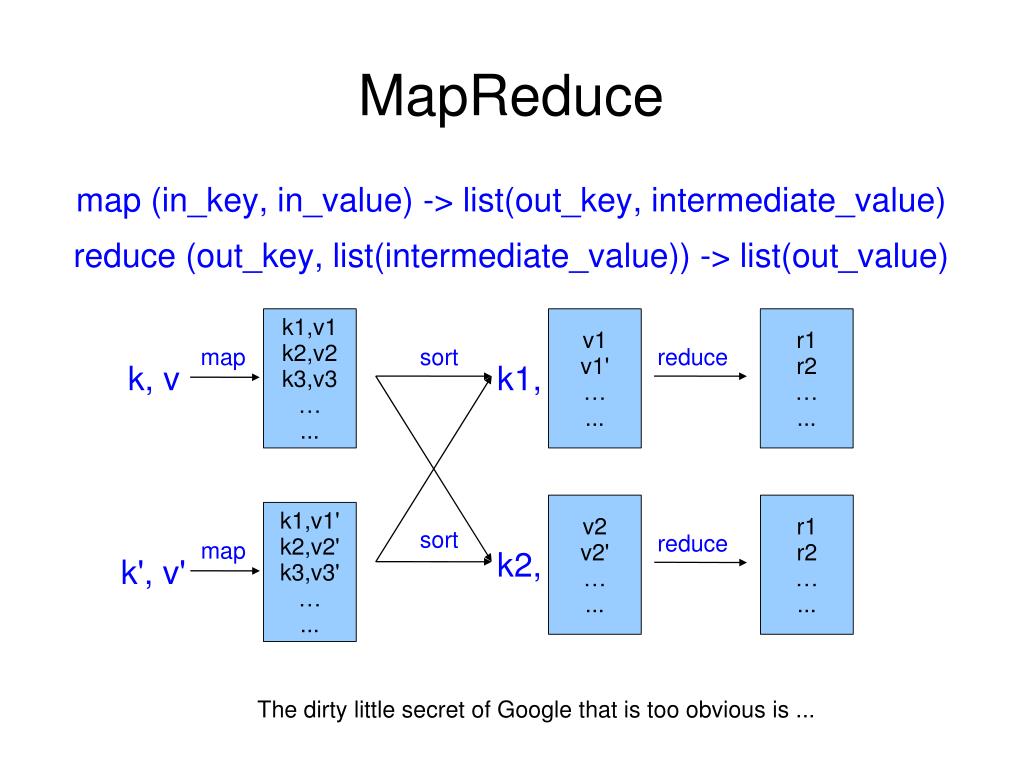 MapReduce

map (in_key, in_value) -> list(out_key, intermediate_value)

reduce (out_key, list(intermediate_value)) -> list(out_value)

k, v

map

k1,v1
k2,v2
k3,v3
…
...

sort

k1,

v1
v1'
…
...

reduce

r1
r2
…
...

k', v'

map

k1,v1'
k2,v2'
k3,v3'
…
...

sort

k2,

v2
v2'
…
...

reduce

r1
r2
…
...

The dirty little secret of Google that is too obvious is ...